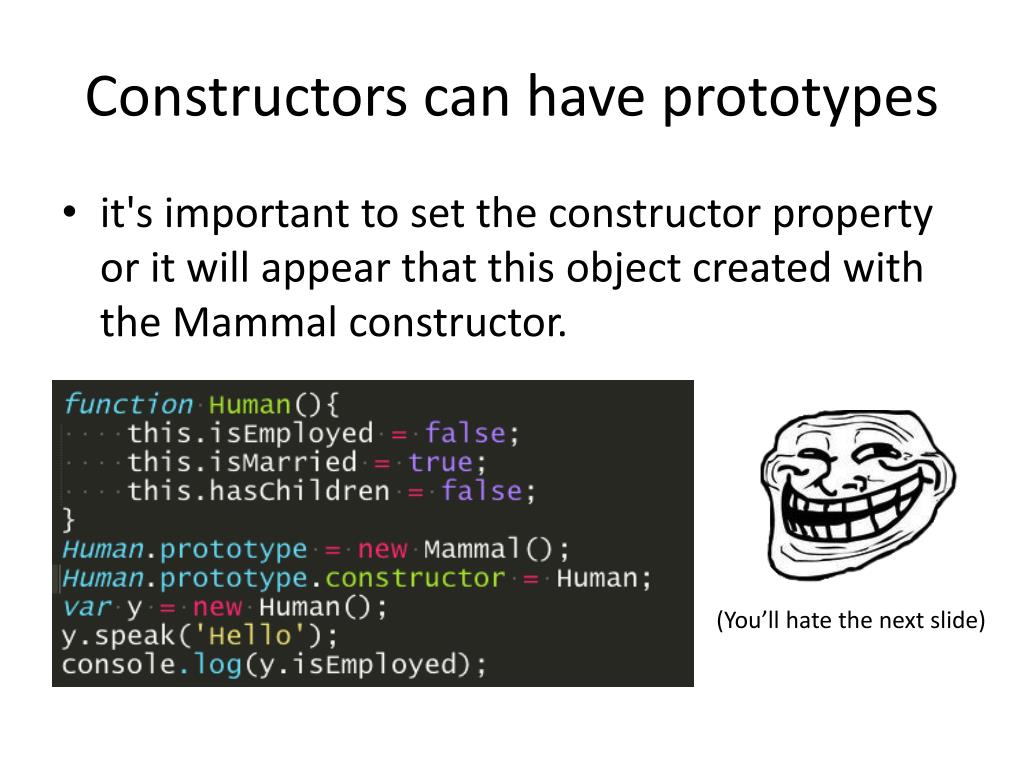 Constructors can have prototypes

• it's important to set the constructor property or it will appear that this object created with the Mammal constructor.

function Human(){
    this.isEmployed = false;
    this.isMarried = true;
    this.hasChildren = false;
}
Human.prototype = new Mammal();
Human.prototype.constructor = Human;
var y = new Human();
y.speak('Hello');
console.log(y.isEmployed);

(You'll hate the next slide)